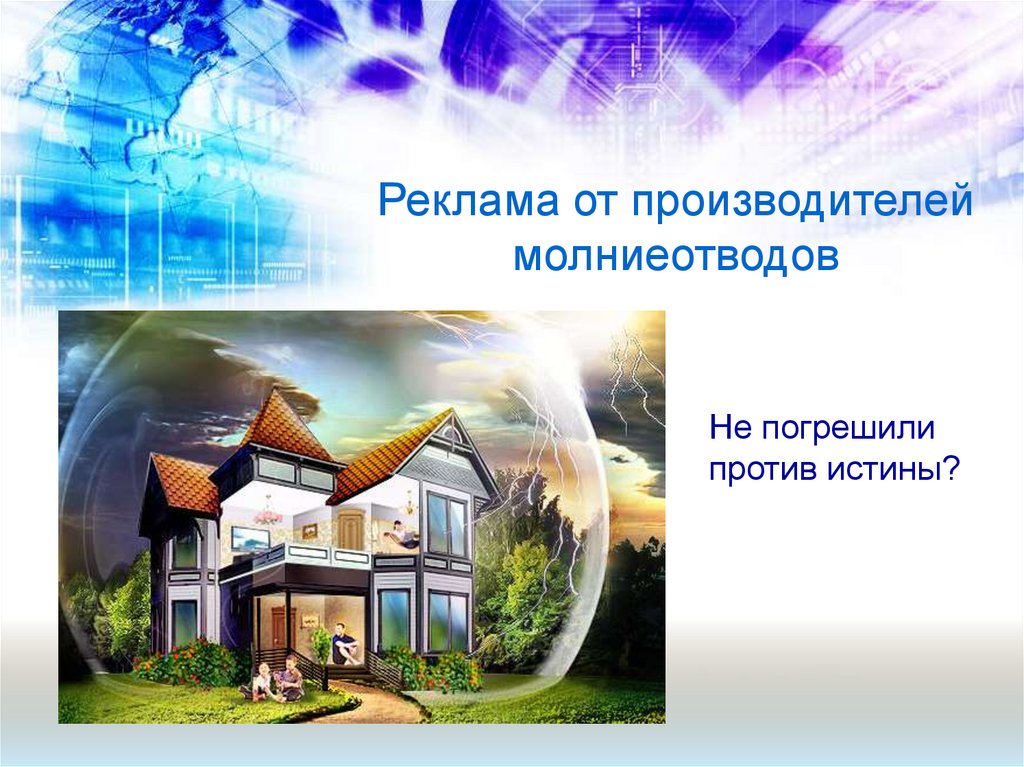 Реклама от производителей молниеотводов

Не погрешили против истины?